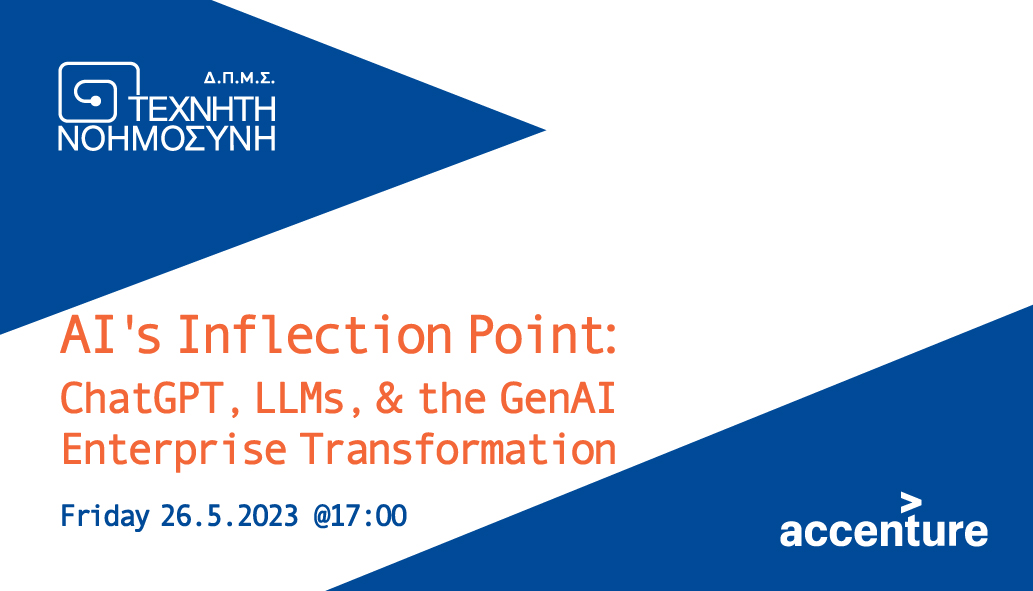 Δ.Π.Μ.Σ.
ΤΕΧΝΗΤΗ
ΝΟΗΜΟΣΥΝΗ

AI's Inflection Point:
ChatGPT, LLMs, & the GenAI Enterprise Transformation

Friday 26.5.2023 @17:00

accenture